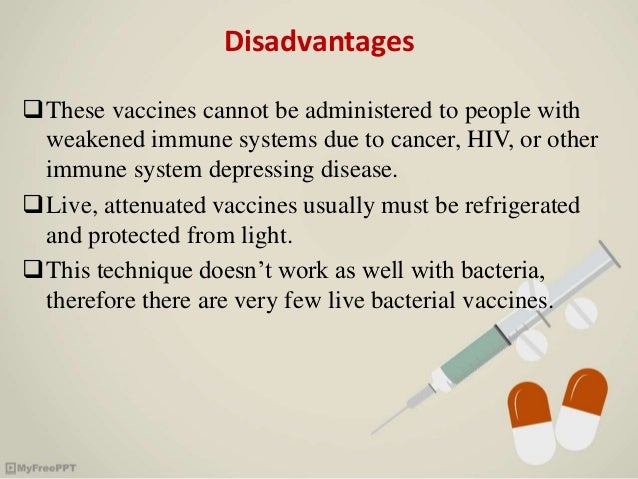 Disadvantages

❑ These vaccines cannot be administered to people with weakened immune systems due to cancer, HIV, or other immune system depressing disease.

❑ Live, attenuated vaccines usually must be refrigerated and protected from light.

❑ This technique doesn't work as well with bacteria, therefore there are very few live bacterial vaccines.

MyFreePPT